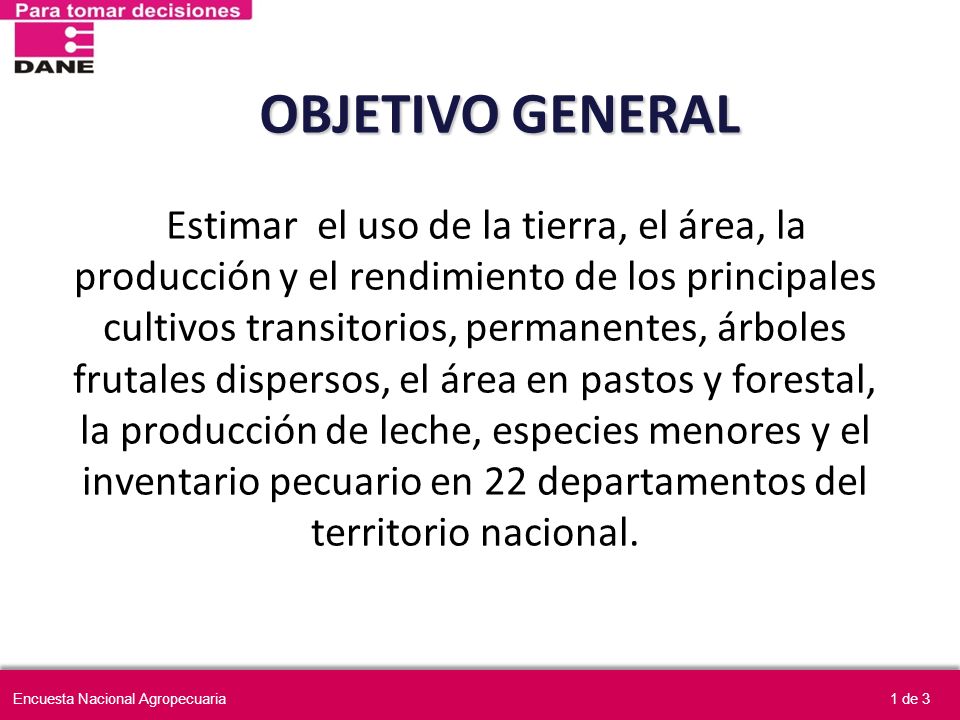 Para tomar decisiones

DANE

OBJETIVO GENERAL

Estimar el uso de la tierra, el área, la producción y el rendimiento de los principales cultivos transitorios, permanentes, árboles frutales dispersos, el área en pastos y forestal, la producción de leche, especies menores y el inventario pecuario en 22 departamentos del territorio nacional.

Encuesta Nacional Agropecuaria

1 de 3